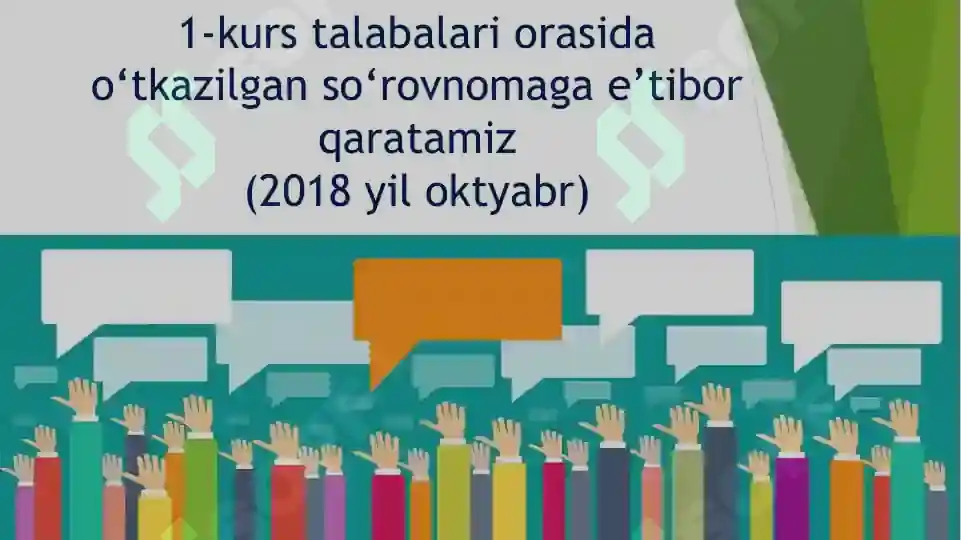 1-kurs talabalari orasida o‘tkazilgan so‘rovnomaga e’tibor qaratamiz (2018 yil oktyabr)